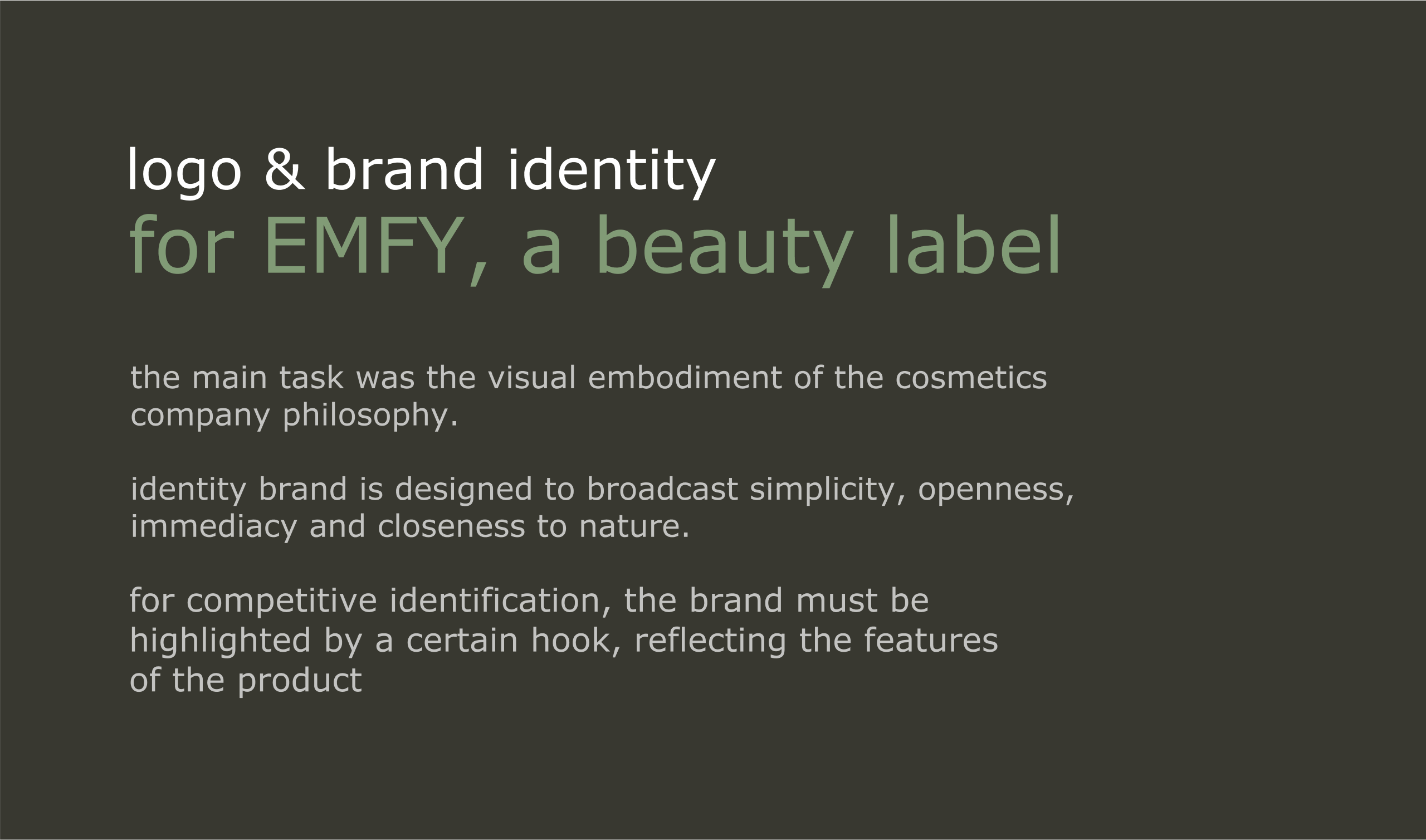 logo & brand identity
for EMFY, a beauty label

the main task was the visual embodiment of the cosmetics company philosophy.

identity brand is designed to broadcast simplicity, openness, immediacy and closeness to nature.

for competitive identification, the brand must be highlighted by a certain hook, reflecting the features of the product